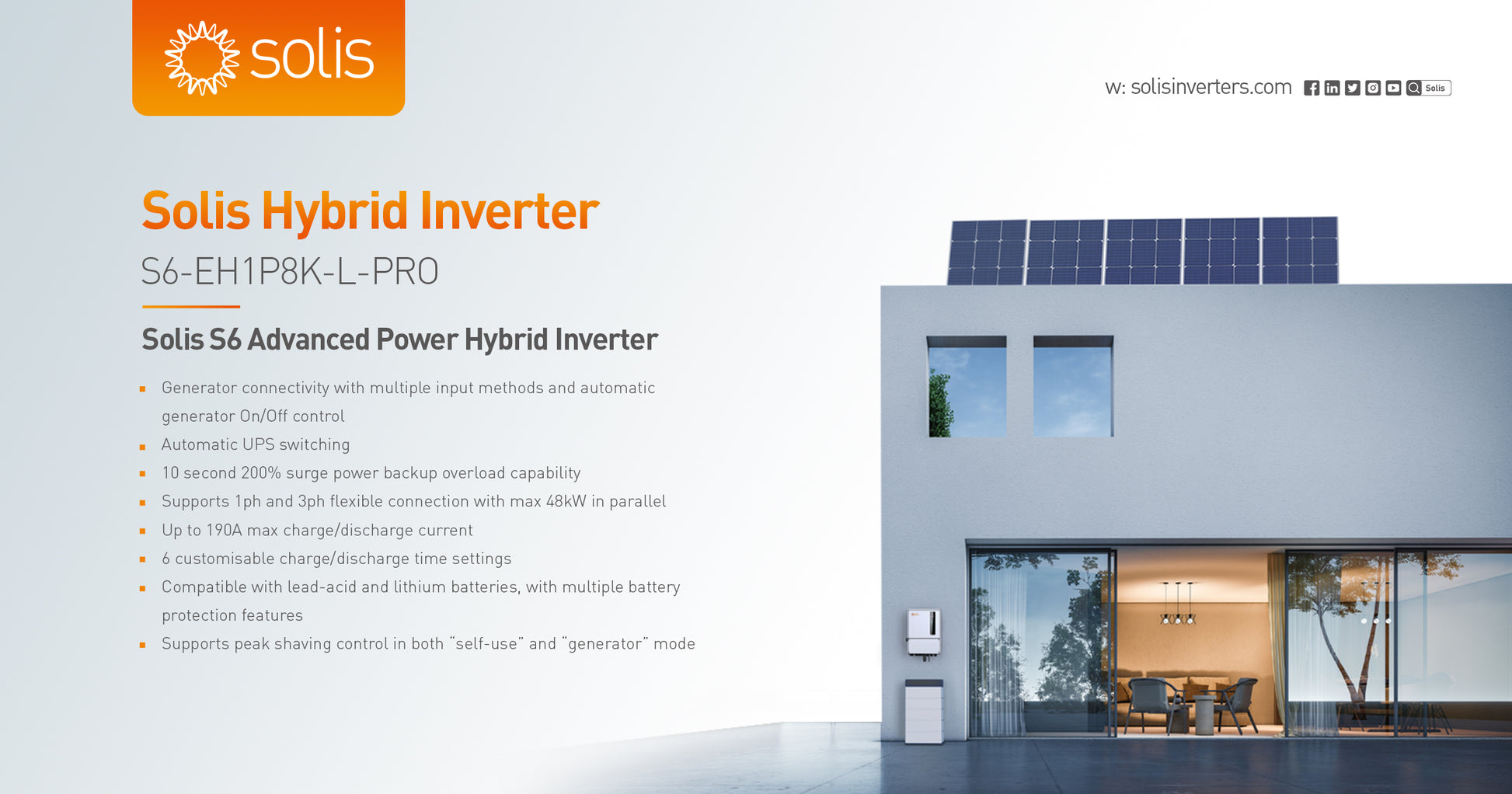 solis

w: solisinverters.com Solis

Solis Hybrid Inverter

S6-EH1P8K-L-PRO

Solis S6 Advanced Power Hybrid Inverter

- Generator connectivity with multiple input methods and automatic generator On/Off control
- Automatic UPS switching
- 10 second 200% surge power backup overload capability
- Supports 1ph and 3ph flexible connection with max 48kW in parallel
- Up to 190A max charge/discharge current
- 6 customisable charge/discharge time settings
- Compatible with lead-acid and lithium batteries, with multiple battery protection features
- Supports peak shaving control in both "self-use" and "generator" mode